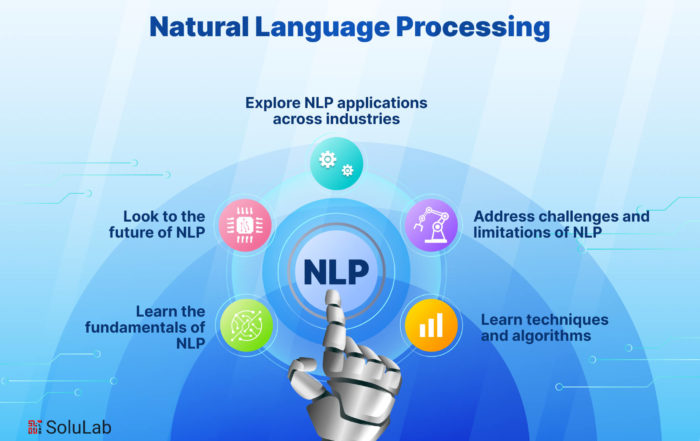 Natural Language Processing

Explore NLP applications across industries

Look to the future of NLP

Address challenges and limitations of NLP

NLP

Learn the fundamentals of NLP

Learn techniques and algorithms

SoluLab